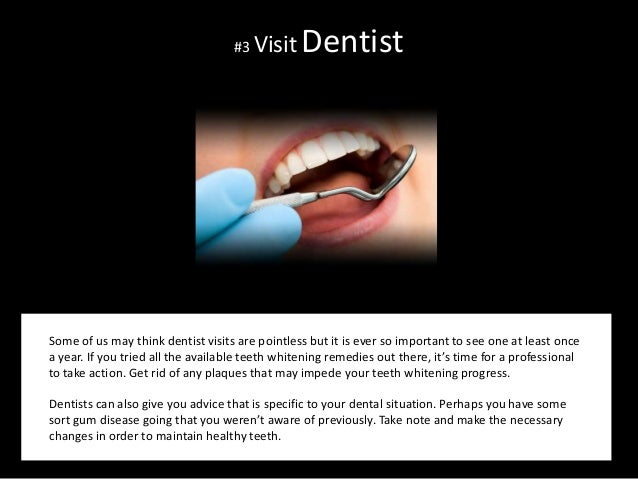 #3 Visit Dentist

Some of us may think dentist visits are pointless but it is ever so important to see one at least once a year. If you tried all the available teeth whitening remedies out there, it's time for a professional to take action. Get rid of any plaques that may impede your teeth whitening progress.

Dentists can also give you advice that is specific to your dental situation. Perhaps you have some sort gum disease going that you weren't aware of previously. Take note and make the necessary changes in order to maintain healthy teeth.